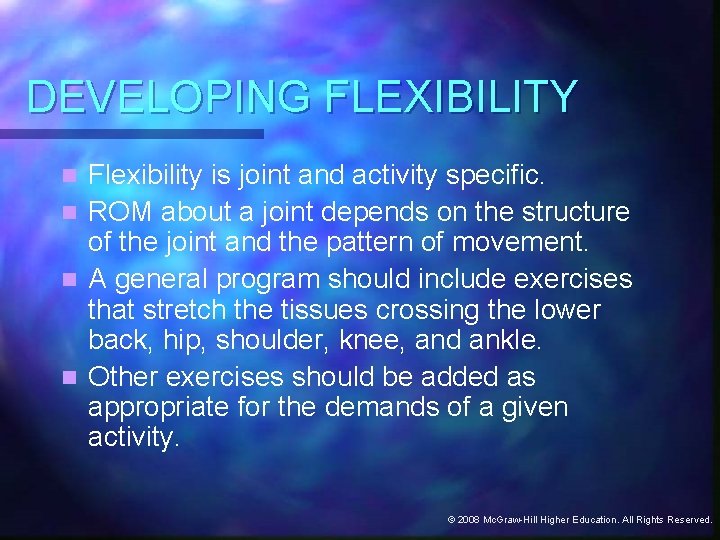 DEVELOPING FLEXIBILITY

- Flexibility is joint and activity specific.
- ROM about a joint depends on the structure of the joint and the pattern of movement.
- A general program should include exercises that stretch the tissues crossing the lower back, hip, shoulder, knee, and ankle.
- Other exercises should be added as appropriate for the demands of a given activity.

© 2008 McGraw-Hill Higher Education. All Rights Reserved.